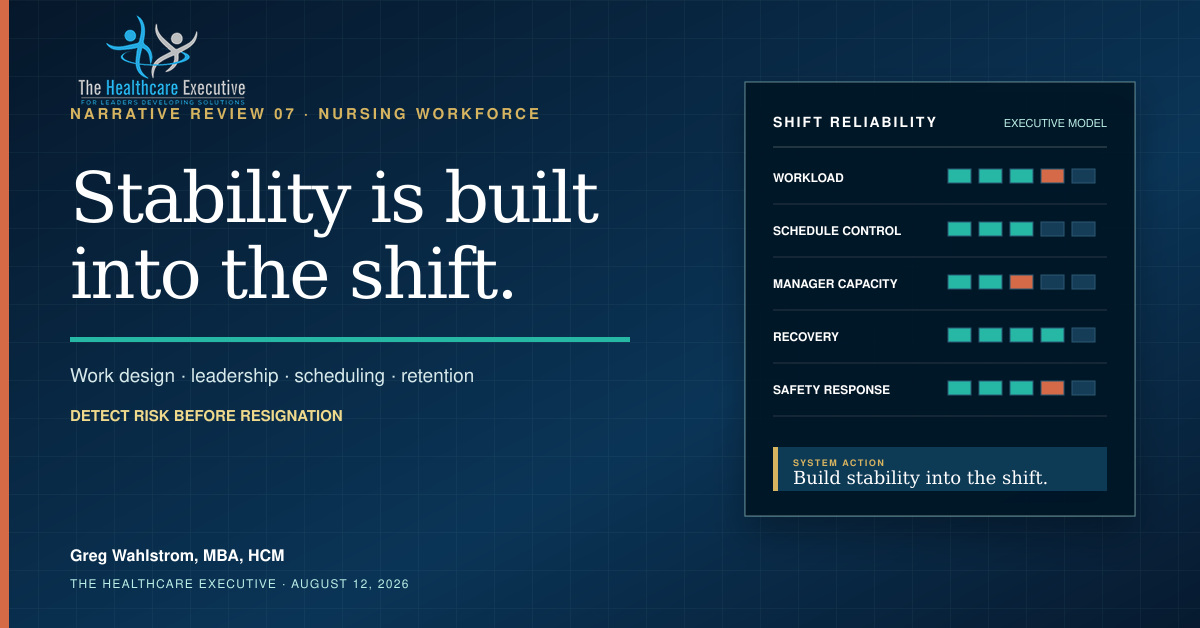 The Healthcare Executive
FOR LEADERS DEVELOPING SOLUTIONS

NARRATIVE REVIEW 07 · NURSING WORKFORCE

Stability is built into the shift.

Work design · leadership · scheduling · retention

DETECT RISK BEFORE RESIGNATION

Greg Wahlstrom, MBA, HCM

THE HEALTHCARE EXECUTIVE · AUGUST 12, 2026

SHIFT RELIABILITY

EXECUTIVE MODEL

WORKLOAD

SCHEDULE CONTROL

MANAGER CAPACITY

RECOVERY

SAFETY RESPONSE

SYSTEM ACTION
Build stability into the shift.